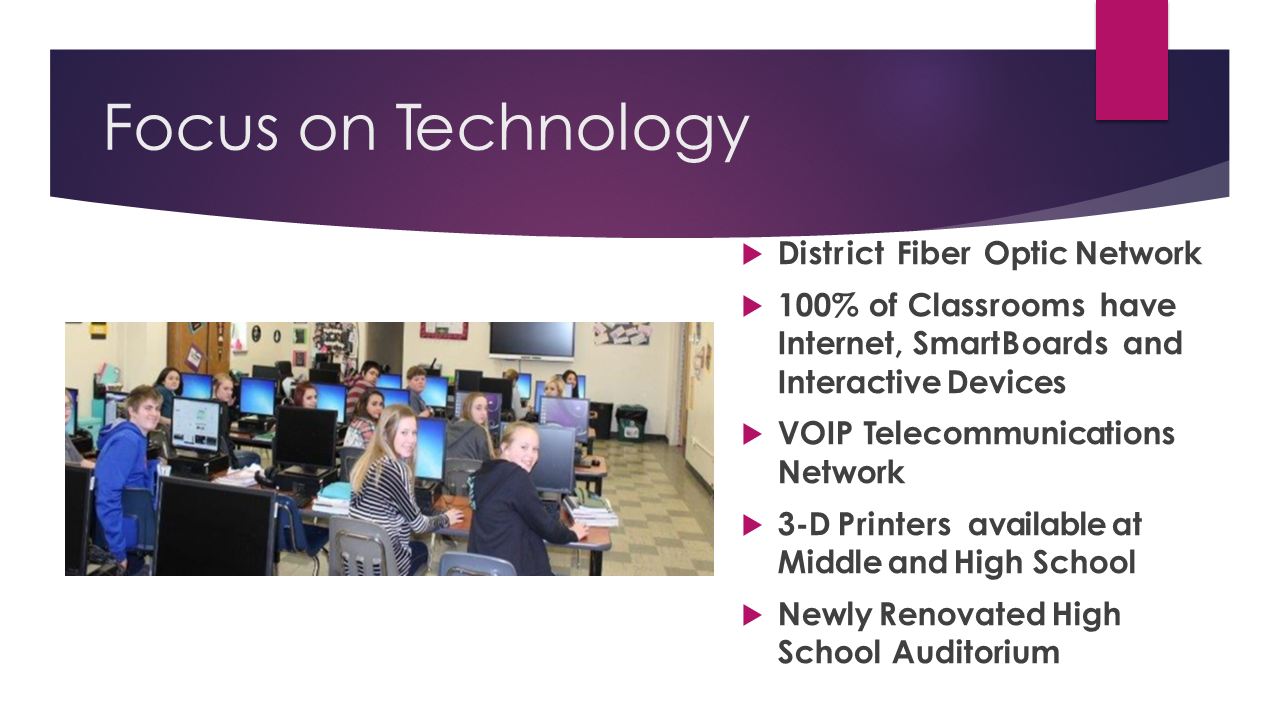 Focus on Technology

District Fiber Optic Network

100% of Classrooms have Internet, SmartBoards and Interactive Devices

VOIP Telecommunications Network

3-D Printers available at Middle and High School

Newly Renovated High School Auditorium